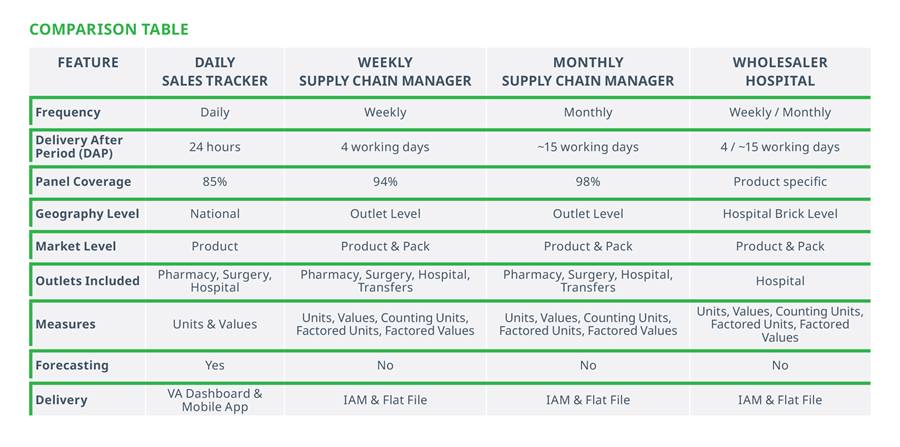 COMPARISON TABLE

| FEATURE | DAILY SALES TRACKER | WEEKLY SUPPLY CHAIN MANAGER | MONTHLY SUPPLY CHAIN MANAGER | WHOLESALER HOSPITAL |
|---|---|---|---|---|
| Frequency | Daily | Weekly | Monthly | Weekly / Monthly |
| Delivery After Period (DAP) | 24 hours | 4 working days | ~15 working days | 4 / ~15 working days |
| Panel Coverage | 85% | 94% | 98% | Product specific |
| Geography Level | National | Outlet Level | Outlet Level | Hospital Brick Level |
| Market Level | Product | Product & Pack | Product & Pack | Product & Pack |
| Outlets Included | Pharmacy, Surgery, Hospital | Pharmacy, Surgery, Hospital, Transfers | Pharmacy, Surgery, Hospital, Transfers | Hospital |
| Measures | Units & Values | Units, Values, Counting Units, Factored Units, Factored Values | Units, Values, Counting Units, Factored Units, Factored Values | Units, Values, Counting Units, Factored Units, Factored Values |
| Forecasting | Yes | No | No | No |
| Delivery | VA Dashboard & Mobile App | IAM & Flat File | IAM & Flat File | IAM & Flat File |